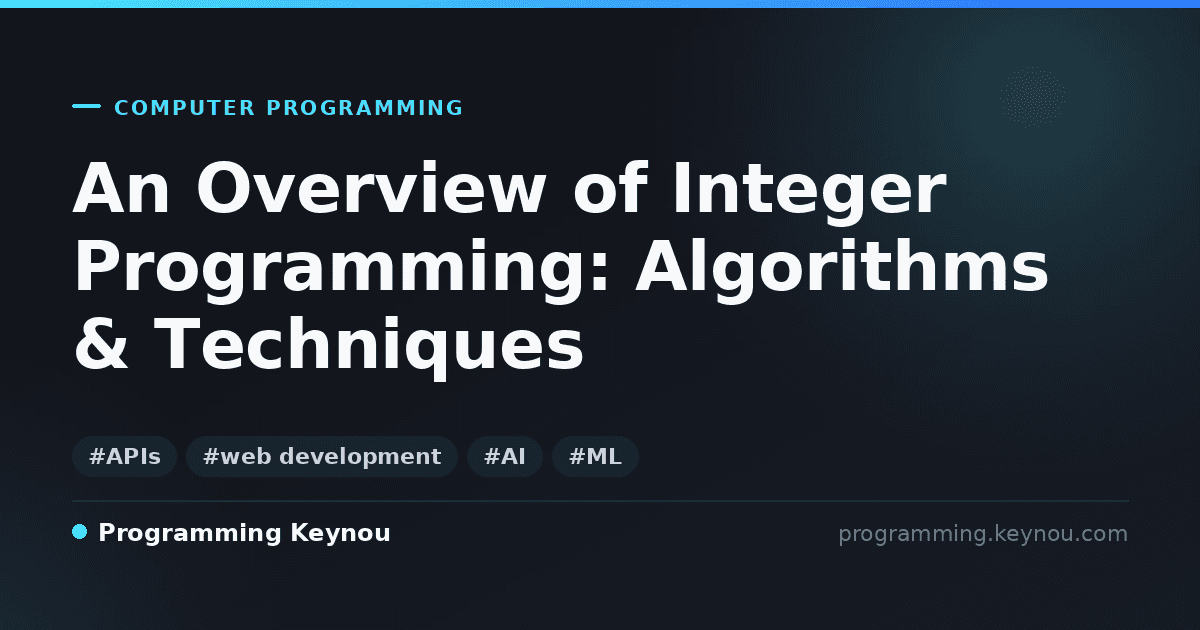 COMPUTER PROGRAMMING

An Overview of Integer Programming: Algorithms & Techniques

#APIs #web development #AI #ML

Programming Keynou

programming.keynou.com